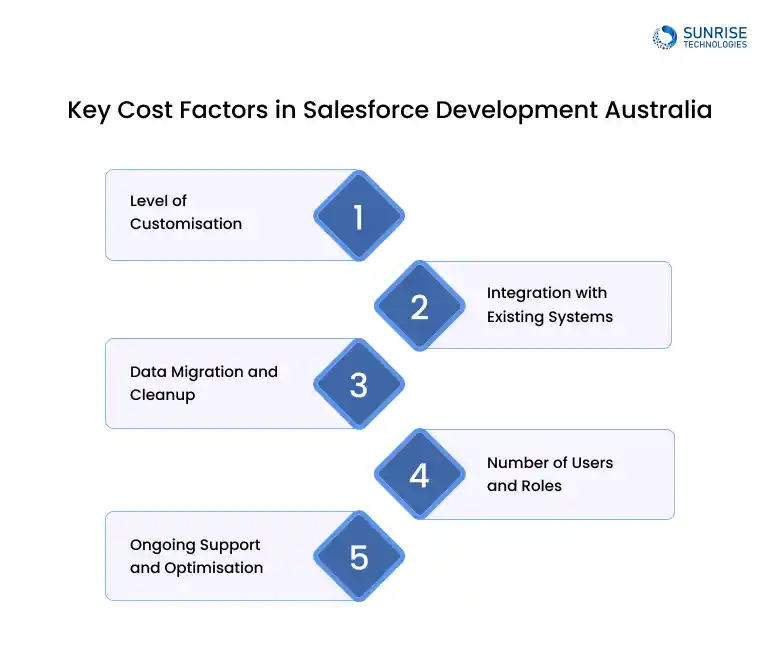 SUNRISE TECHNOLOGIES

Key Cost Factors in Salesforce Development Australia

Level of Customisation

1

2

Integration with Existing Systems

Data Migration and Cleanup

3

4

Number of Users and Roles

Ongoing Support and Optimisation

5